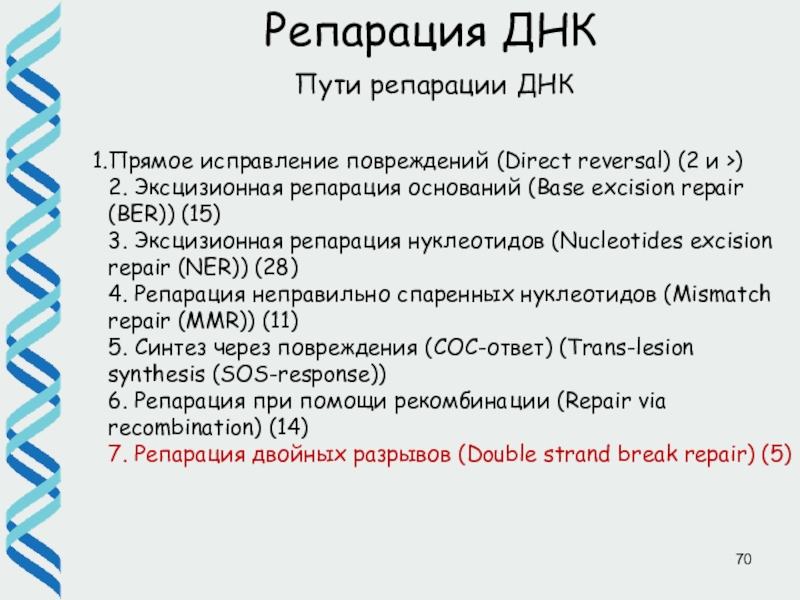 Репарация ДНК

Пути репарации ДНК

1.Прямое исправление повреждений (Direct reversal) (2 и >)
2. Эксцизионная репарация оснований (Base excision repair (BER)) (15)
3. Эксцизионная репарация нуклеотидов (Nucleotides excision repair (NER)) (28)
4. Репарация неправильно спаренных нуклеотидов (Mismatch repair (MMR)) (11)
5. Синтез через повреждения (СОС-ответ) (Trans-lesion synthesis (SOS-response))
6. Репарация при помощи рекомбинации (Repair via recombination) (14)
7. Репарация двойных разрывов (Double strand break repair) (5)

70